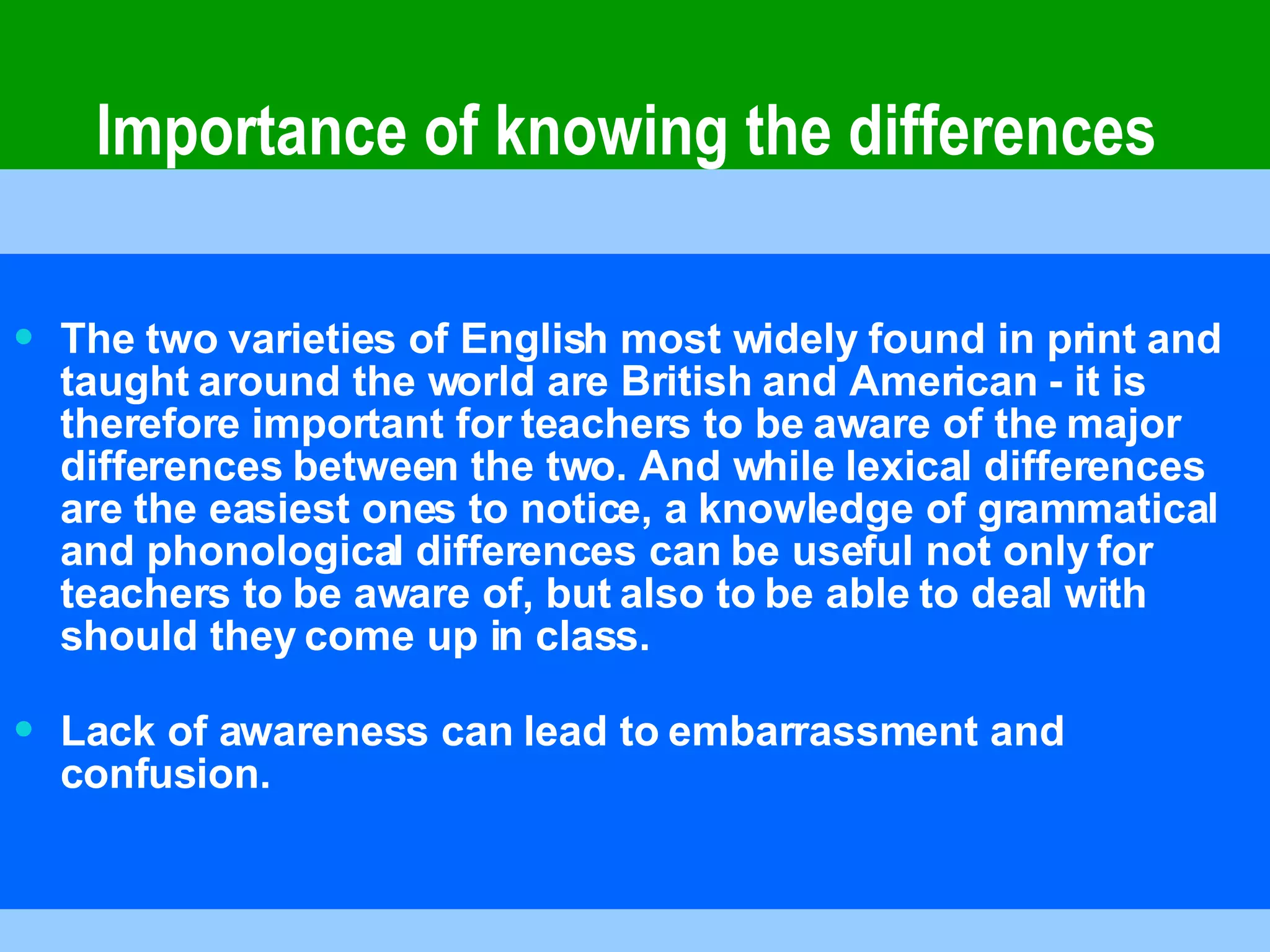 Importance of knowing the differences

• The two varieties of English most widely found in print and taught around the world are British and American - it is therefore important for teachers to be aware of the major differences between the two. And while lexical differences are the easiest ones to notice, a knowledge of grammatical and phonological differences can be useful not only for teachers to be aware of, but also to be able to deal with should they come up in class.

• Lack of awareness can lead to embarrassment and confusion.